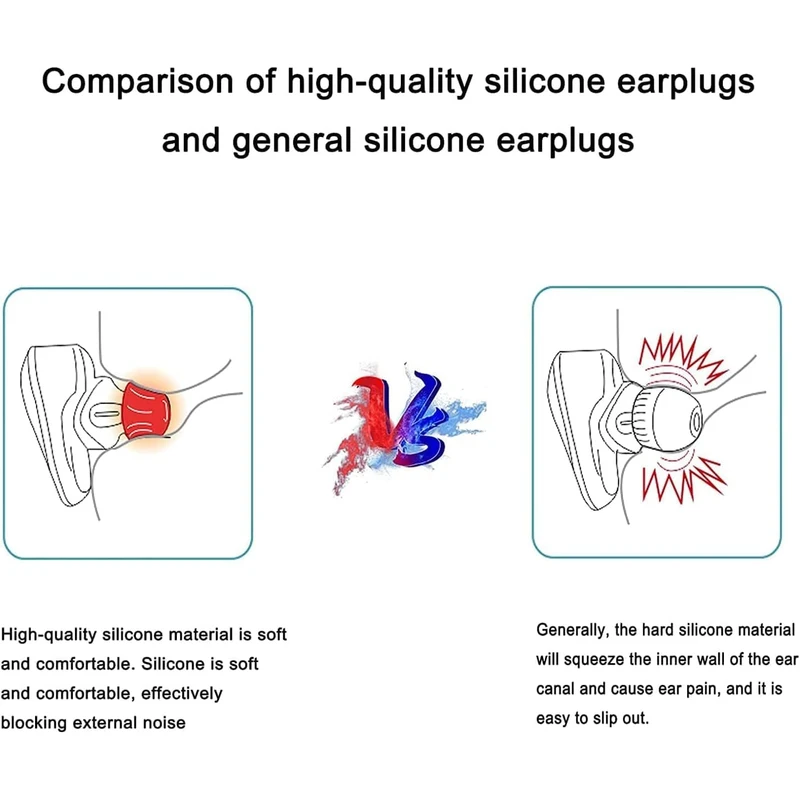 Comparison of high-quality silicone earplugs and general silicone earplugs

VS

High-quality silicone material is soft and comfortable. Silicone is soft and comfortable, effectively blocking external noise

Generally, the hard silicone material will squeeze the inner wall of the ear canal and cause ear pain, and it is easy to slip out.